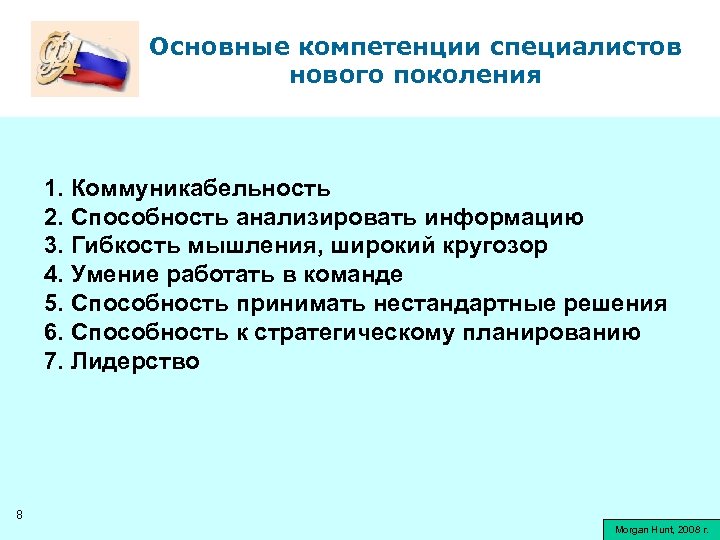 Основные компетенции специалистов нового поколения

1. Коммуникабельность
2. Способность анализировать информацию
3. Гибкость мышления, широкий кругозор
4. Умение работать в команде
5. Способность принимать нестандартные решения
6. Способность к стратегическому планированию
7. Лидерство

8

Morgan Hunt, 2008 г.